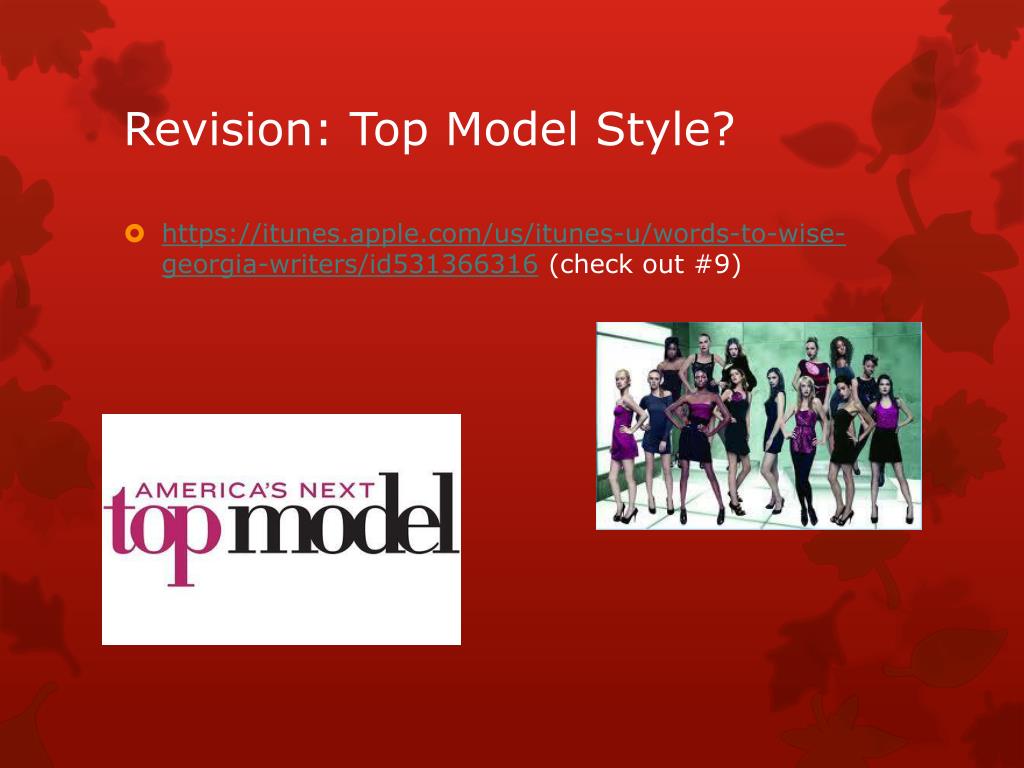 Revision: Top Model Style?

https://itunes.apple.com/us/itunes-u/words-to-wise-georgia-writers/id531366316 (check out #9)

AMERICA'S NEXT
top model